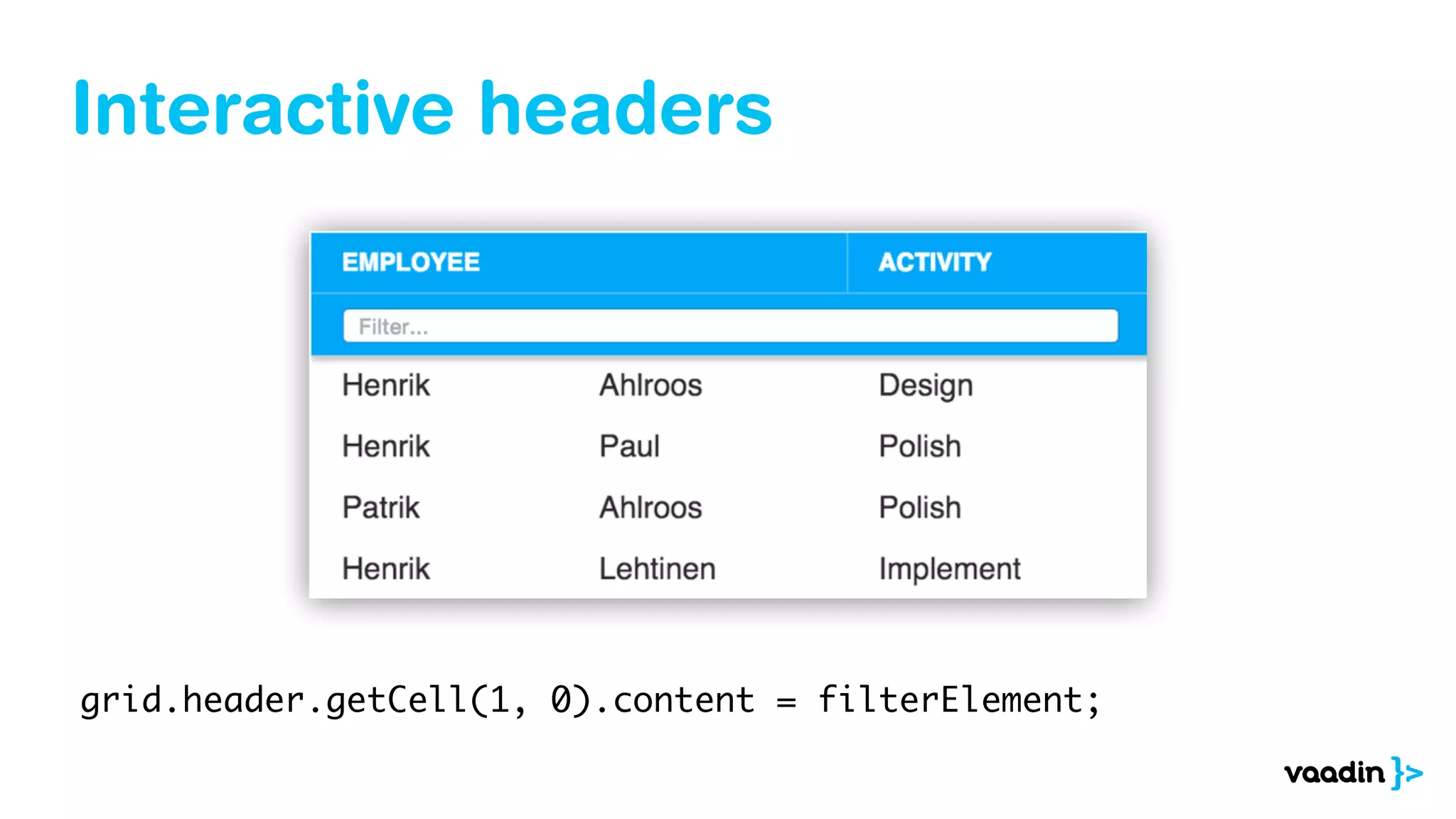 Interactive headers

| EMPLOYEE | | ACTIVITY |
|---|---|---|
| Filter... | | |
| Henrik | Ahlroos | Design |
| Henrik | Paul | Polish |
| Patrik | Ahlroos | Polish |
| Henrik | Lehtinen | Implement |

grid.header.getCell(1, 0).content = filterElement;

vaadin }>